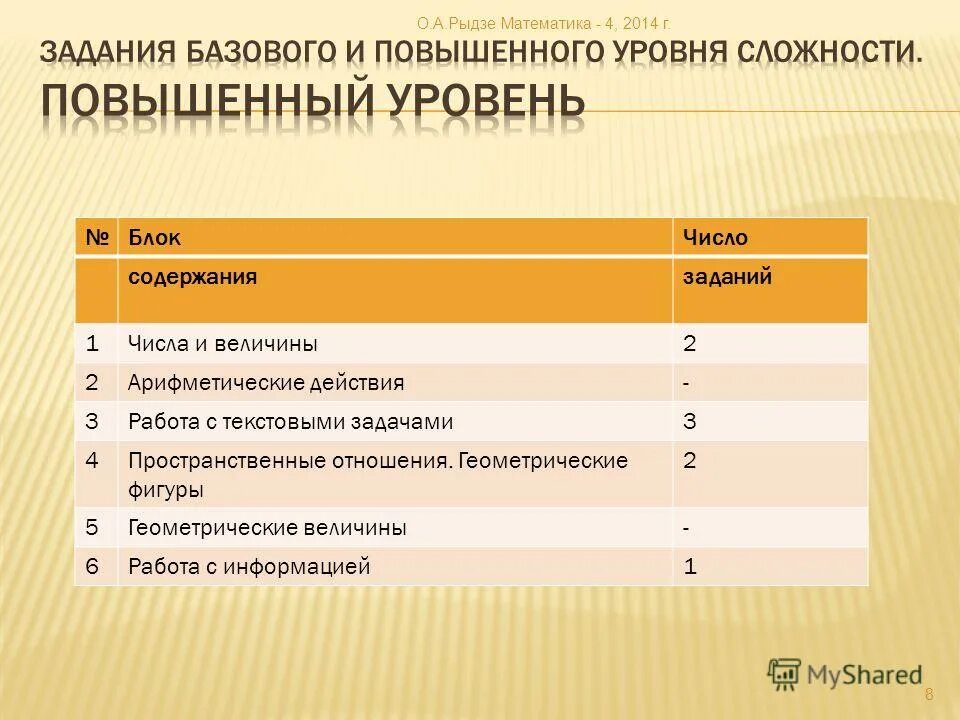 О.А.Рыдзе Математика - 4, 2014 г.

ЗАДАНИЯ БАЗОВОГО И ПОВЫШЕННОГО УРОВНЯ СЛОЖНОСТИ. ПОВЫШЕННЫЙ УРОВЕНЬ

| № | Блок | Число |
|---|---|---|
| | содержания | заданий |
| 1 | Числа и величины | 2 |
| 2 | Арифметические действия | - |
| 3 | Работа с текстовыми задачами | 3 |
| 4 | Пространственные отношения. Геометрические фигуры | 2 |
| 5 | Геометрические величины | - |
| 6 | Работа с информацией | 1 |

MyShared

8